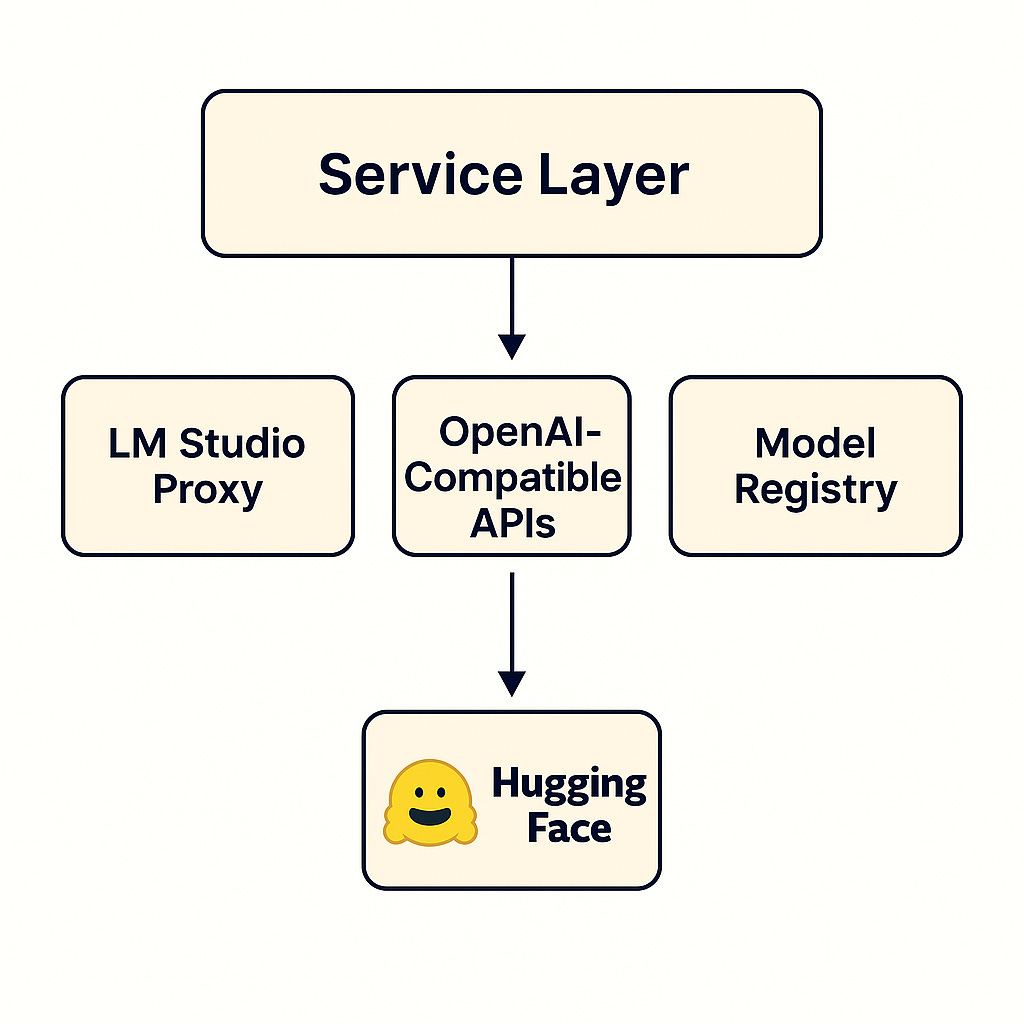 Service Layer

LM Studio Proxy

OpenAI-Compatible APIs

Model Registry

Hugging Face